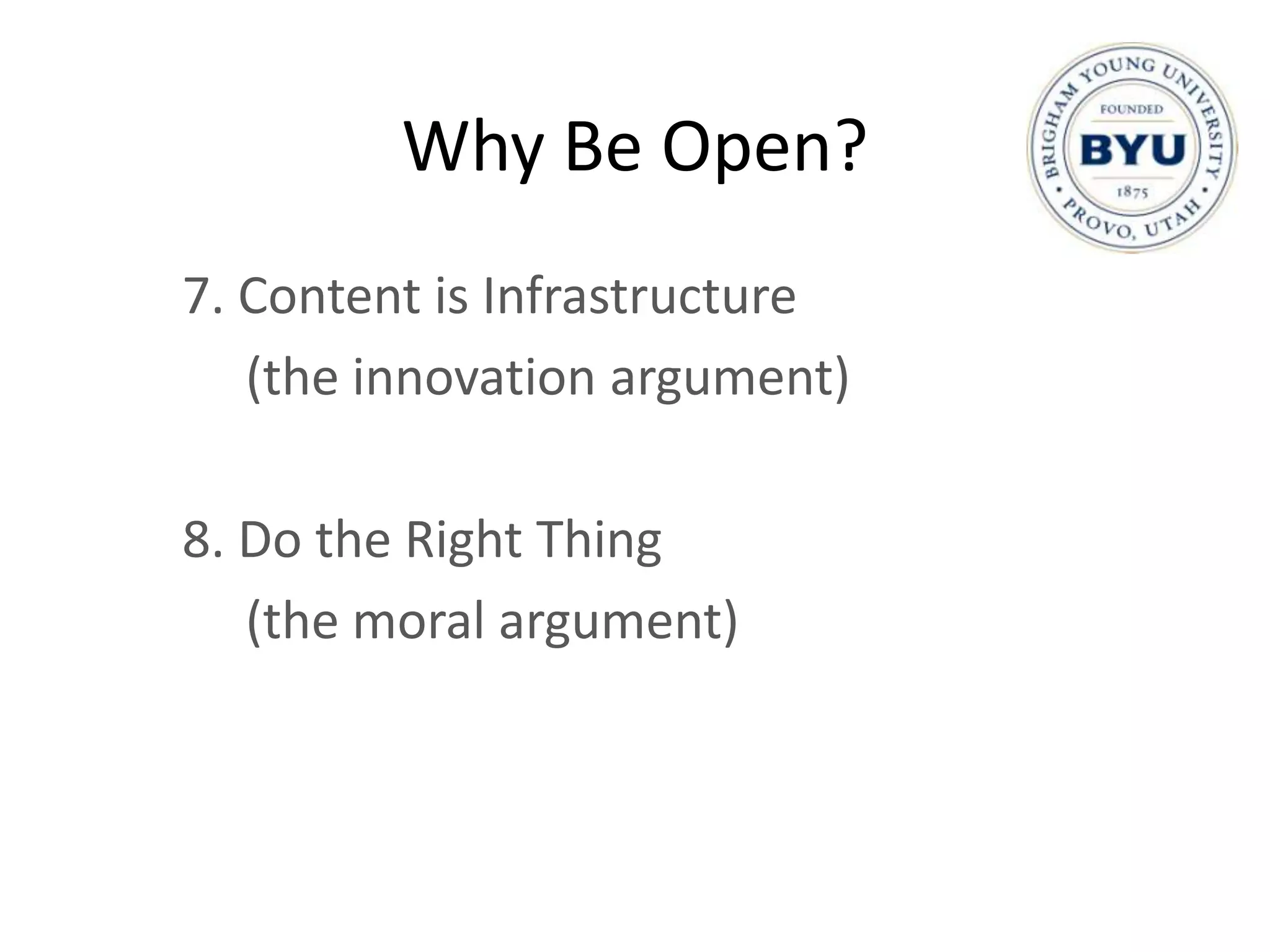 Why Be Open?

BRIGHAM YOUNG UNIVERSITY
FOUNDED
BYU
1875
PROVO, UTAH

7. Content is Infrastructure
(the innovation argument)

8. Do the Right Thing
(the moral argument)